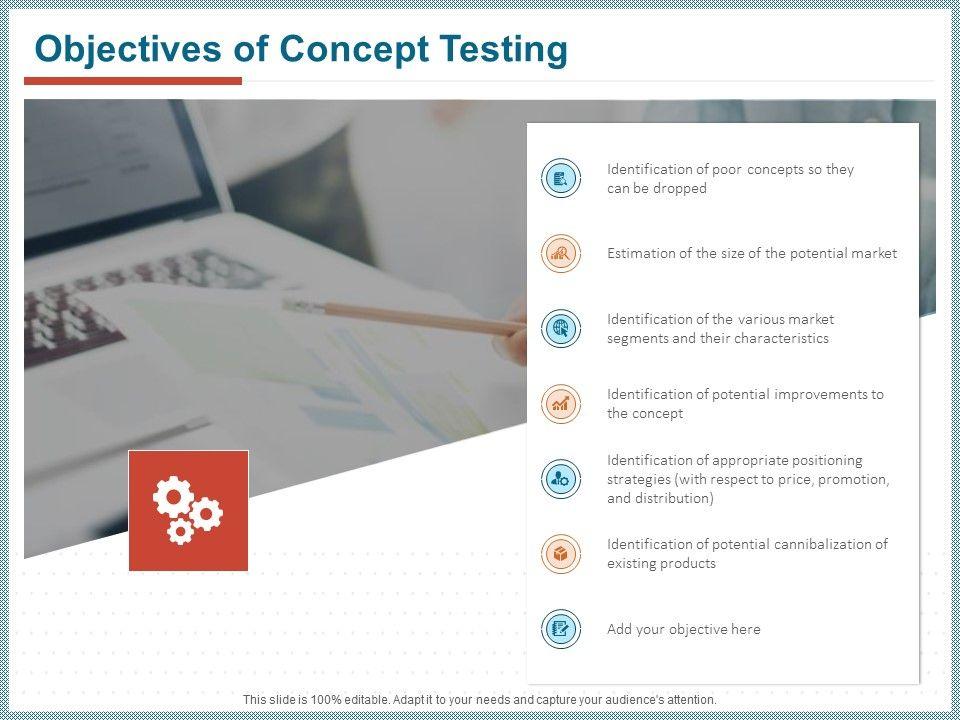 Objectives of Concept Testing

Identification of poor concepts so they can be dropped

Estimation of the size of the potential market

Identification of the various market segments and their characteristics

Identification of potential improvements to the concept

Identification of appropriate positioning strategies (with respect to price, promotion, and distribution)

Identification of potential cannibalization of existing products

Add your objective here

This slide is 100% editable. Adapt it to your needs and capture your audience's attention.